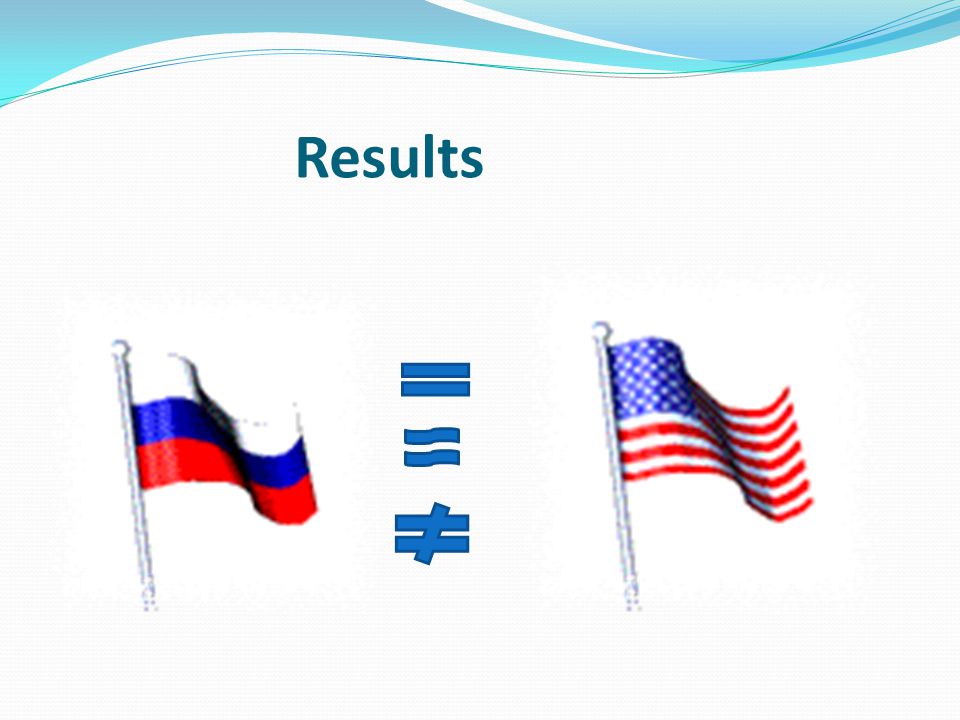 Results

$=$

$\approx$

$\neq$